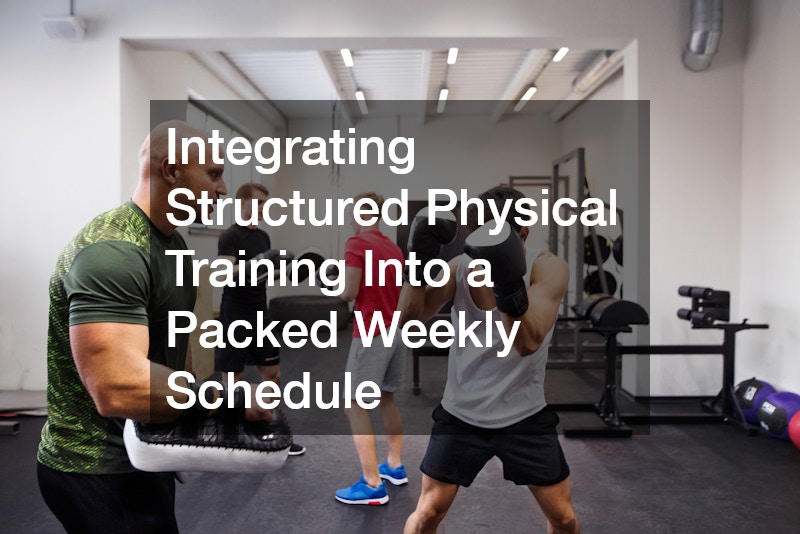 Integrating Structured Physical Training Into a Packed Weekly Schedule